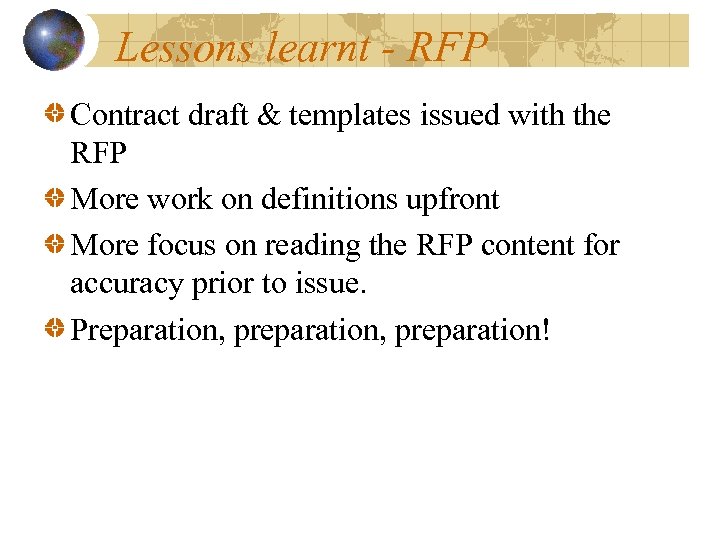 Lessons learnt - RFP

Contract draft & templates issued with the RFP

More work on definitions upfront

More focus on reading the RFP content for accuracy prior to issue.

Preparation, preparation, preparation!